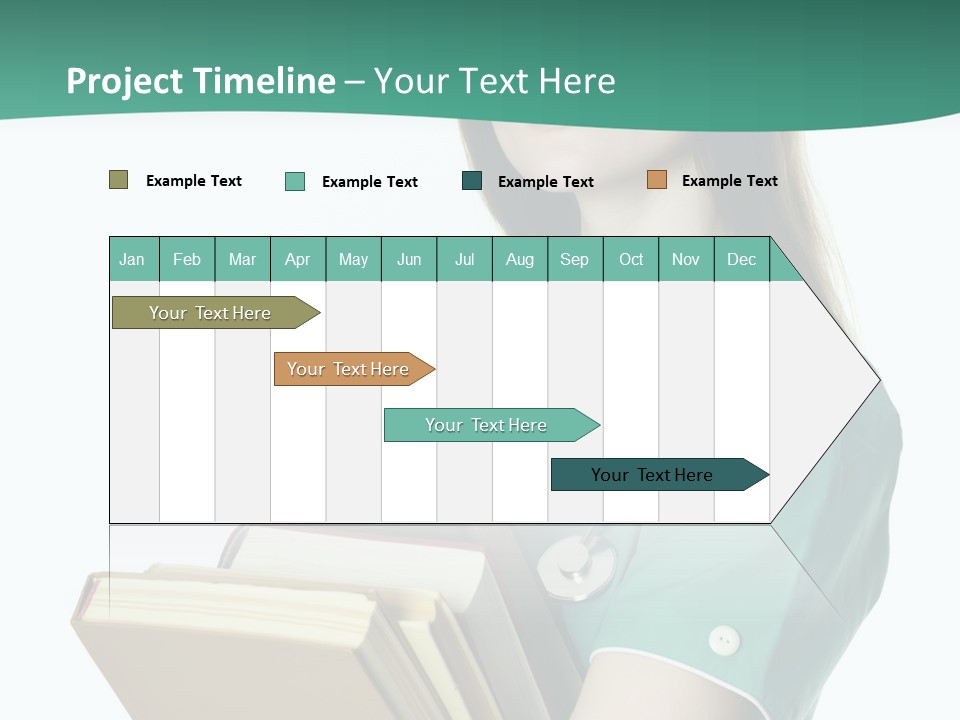 Project Timeline – Your Text Here

Example Text
Example Text
Example Text
Example Text

| Jan | Feb | Mar | Apr | May | Jun | Jul | Aug | Sep | Oct | Nov | Dec |
|---|---|---|---|---|---|---|---|---|---|---|---|

Your Text Here
Your Text Here
Your Text Here
Your Text Here